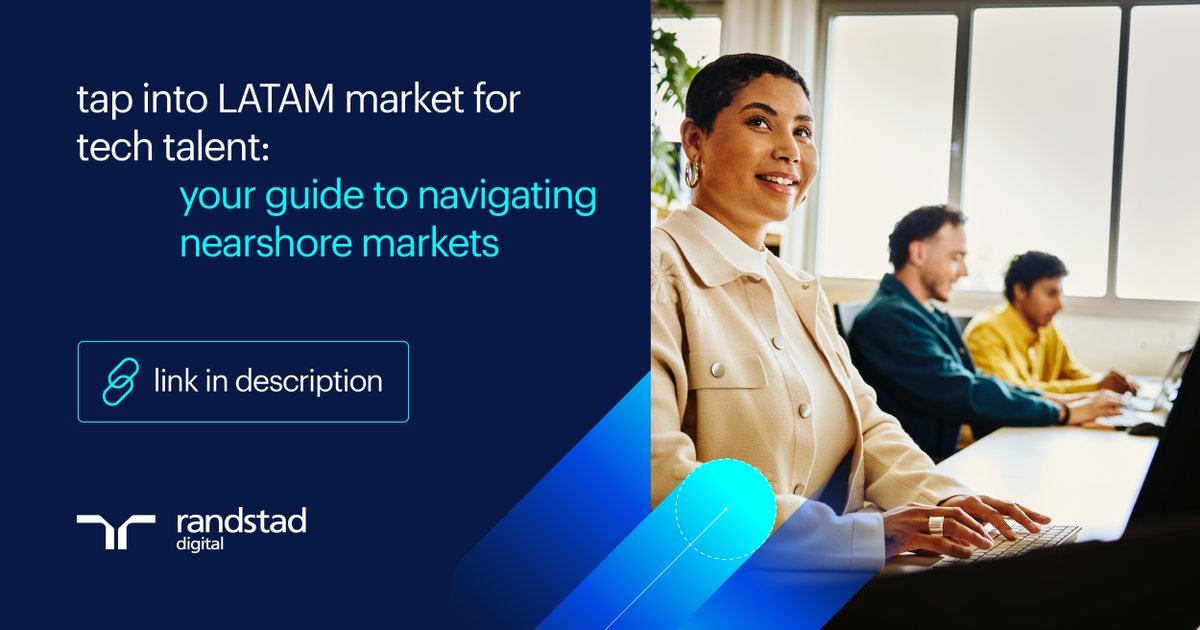 tap into LATAM market for tech talent:
your guide to navigating nearshore markets

link in description

randstad
digital